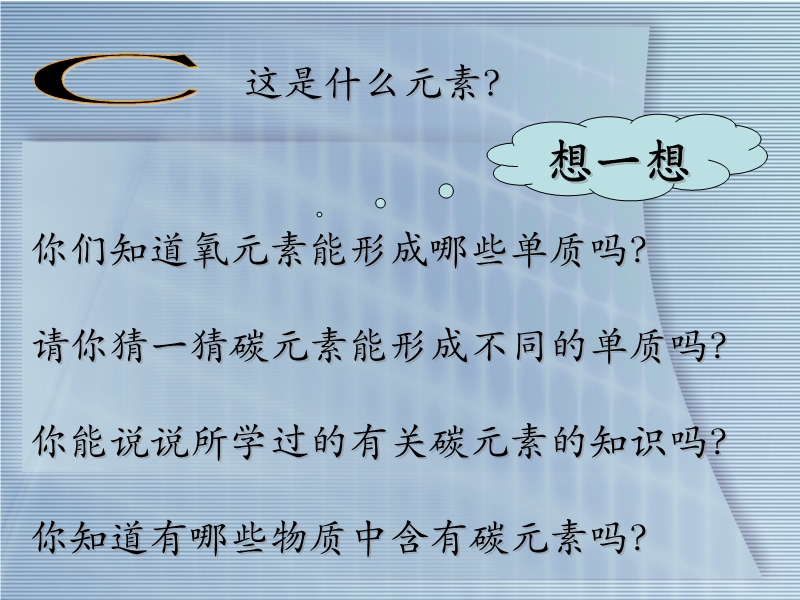 C 这是什么元素?

想一想

你们知道氧元素能形成哪些单质吗?

请你猜一猜碳元素能形成不同的单质吗?

你能说说所学过的有关碳元素的知识吗?

你知道有哪些物质中含有碳元素吗?